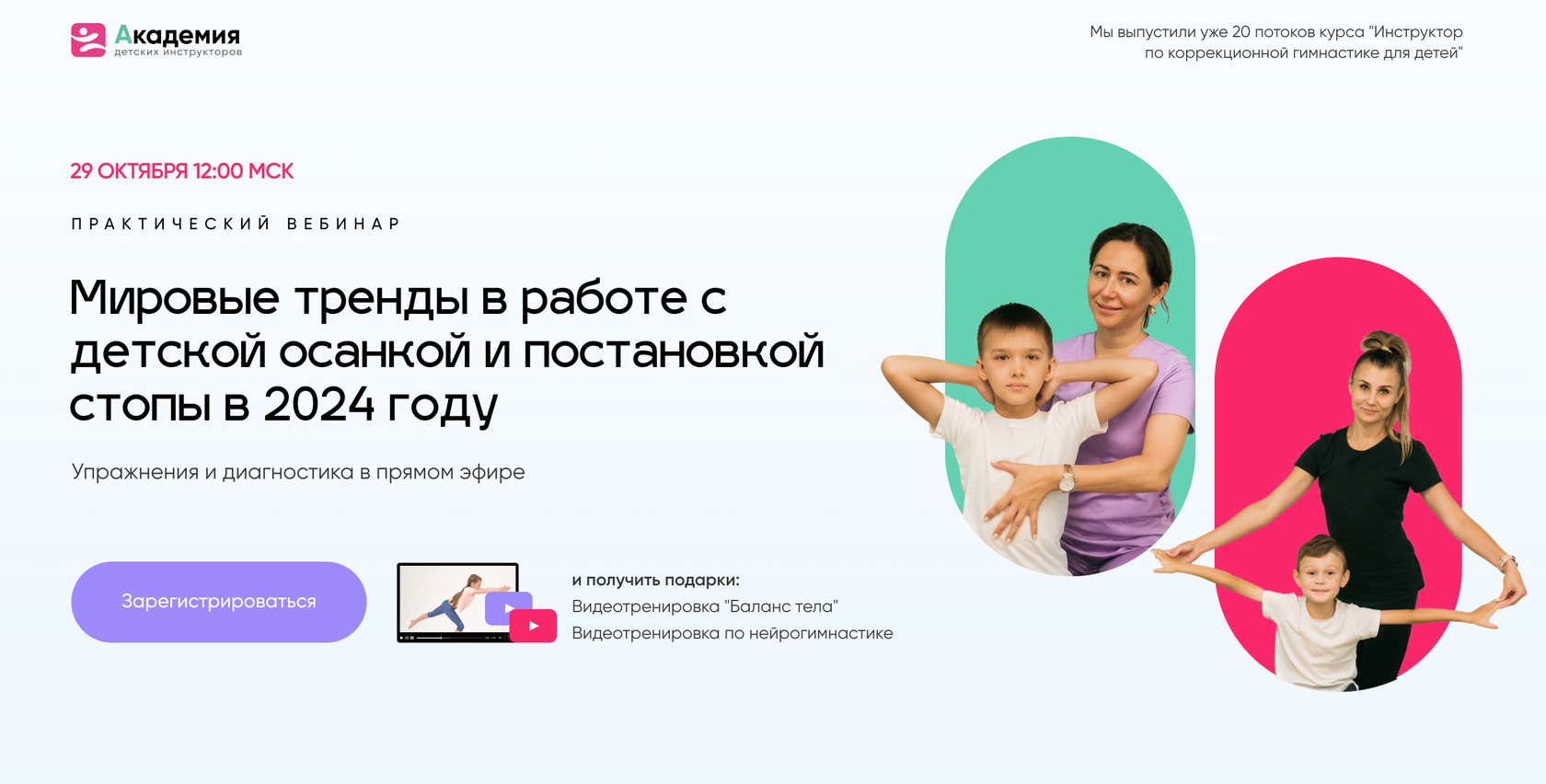 Академия
детских инструкторов

Мы выпустили уже 20 потоков курса "Инструктор по коррекционной гимнастике для детей"

29 ОКТЯБРЯ 12:00 МСК

ПРАКТИЧЕСКИЙ ВЕБИНАР

Мировые тренды в работе с детской осанкой и постановкой стопы в 2024 году

Упражнения и диагностика в прямом эфире

Зарегистрироваться

и получить подарки:
Видеотренировка "Баланс тела"
Видеотренировка по нейрогимнастике